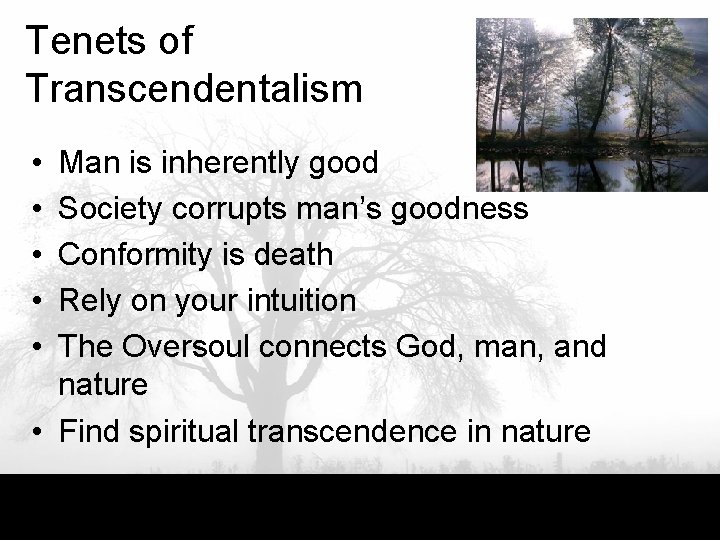 Tenets of Transcendentalism

• Man is inherently good
• Society corrupts man's goodness
• Conformity is death
• Rely on your intuition
• The Oversoul connects God, man, and nature
• Find spiritual transcendence in nature